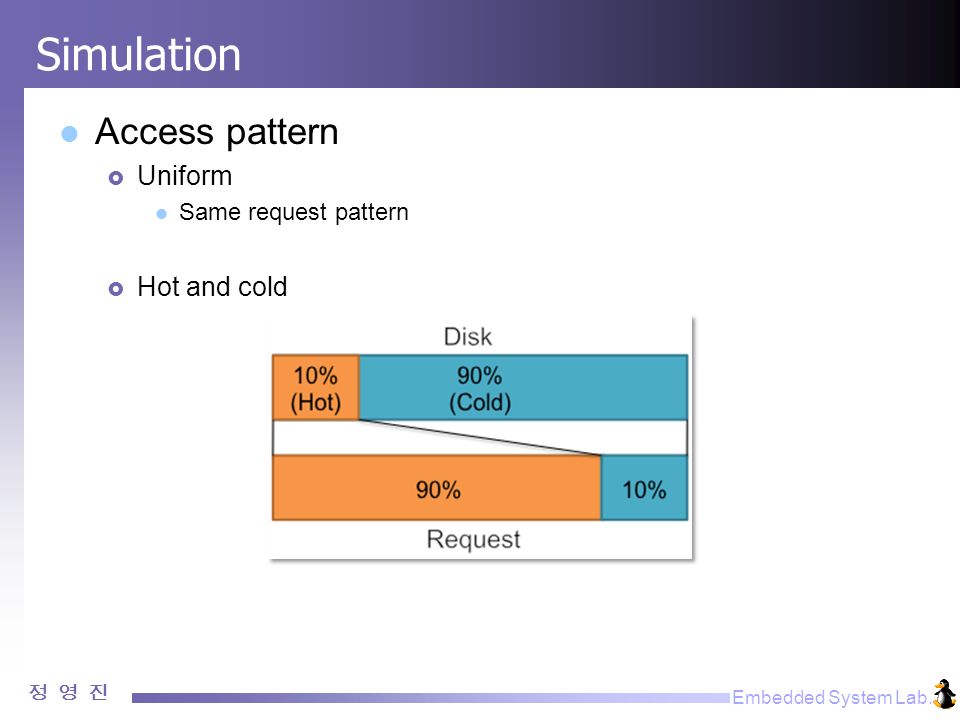 Simulation

Access pattern

Uniform

Same request pattern

Hot and cold

Disk

10%
(Hot)

90%
(Cold)

90%

10%

Request

정 영 진

Embedded System Lab.